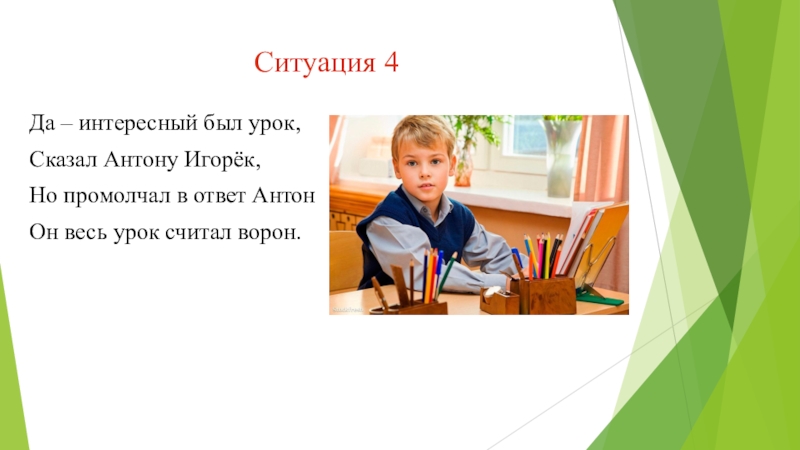 Ситуация 4

Да – интересный был урок,
Сказал Антону Игорёк,
Но промолчал в ответ Антон
Он весь урок считал ворон.